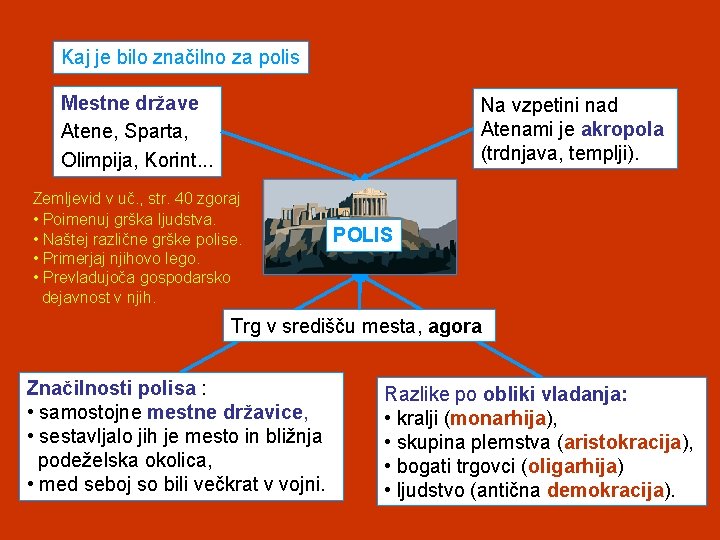 Kaj je bilo značilno za polis

Mestne države
Atene, Sparta, Olimpija, Korint...

Na vzpetini nad Atenami je akropola (trdnjava, templji).

Zemljevid v uč., str. 40 zgoraj
• Poimenuj grška ljudstva.
• Naštej različne grške polise.
• Primerjaj njihovo lego.
• Prevladujoča gospodarsko dejavnost v njih.

POLIS

Trg v središču mesta, agora

Značilnosti polisa :
• samostojne mestne državice,
• sestavljalo jih je mesto in bližnja podeželska okolica,
• med seboj so bili večkrat v vojni.

Razlike po obliki vladanja:
• kralji (monarhija),
• skupina plemstva (aristokracija),
• bogati trgovci (oligarhija)
• ljudstvo (antična demokracija).